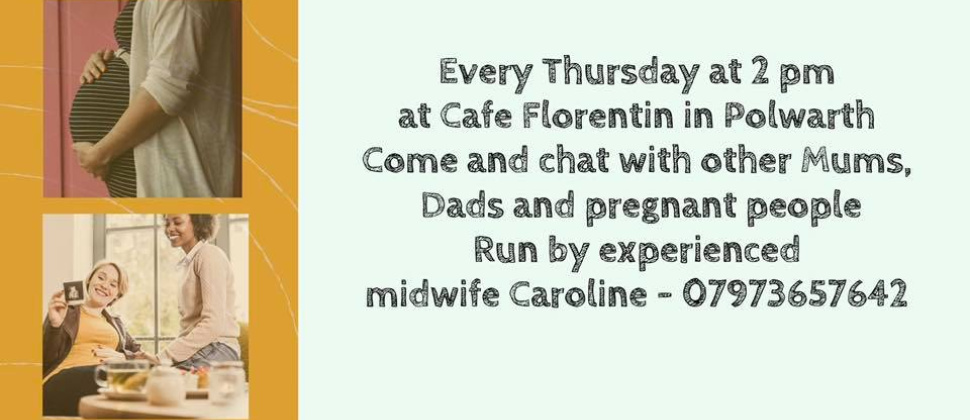 Every Thursday at 2 pm
at Cafe Florentin in Polwarth
Come and chat with other Mums,
Dads and pregnant people
Run by experienced
midwife Caroline - 07973657642